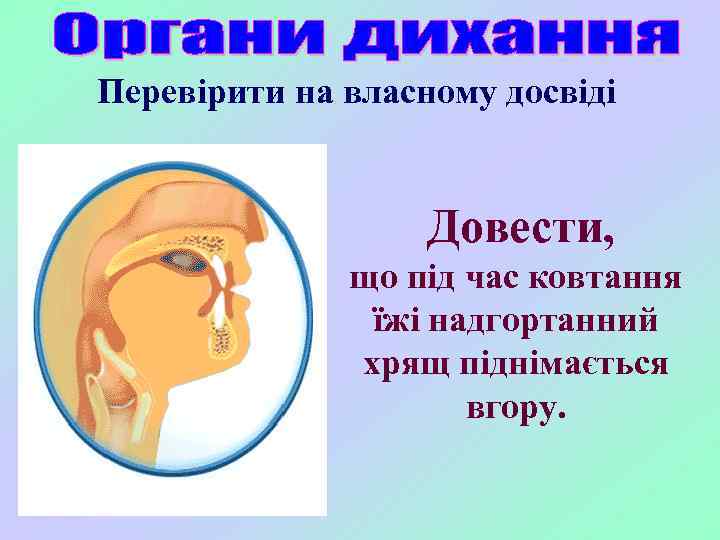 Органи дихання

Перевірити на власному досвіді

Довести,
що під час ковтання їжі надгортанний хрящ піднімається вгору.